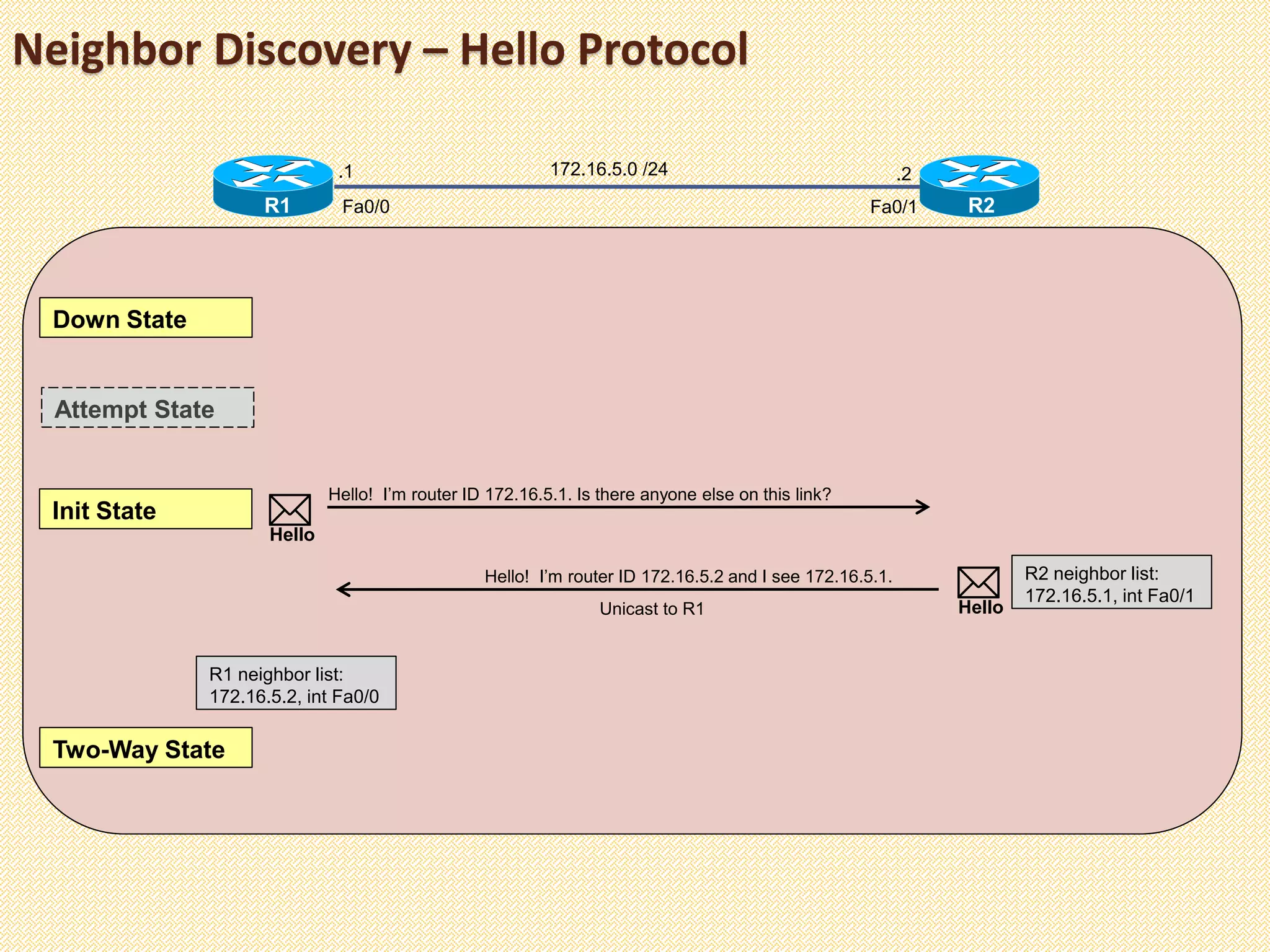 Neighbor Discovery – Hello Protocol

R1 .1 Fa0/0

172.16.5.0 /24

.2 Fa0/1 R2

Down State

Attempt State

Init State

Hello

Hello! I'm router ID 172.16.5.1. Is there anyone else on this link?

Hello! I'm router ID 172.16.5.2 and I see 172.16.5.1.

Unicast to R1

Hello

R2 neighbor list:
172.16.5.1, int Fa0/1

R1 neighbor list:
172.16.5.2, int Fa0/0

Two-Way State